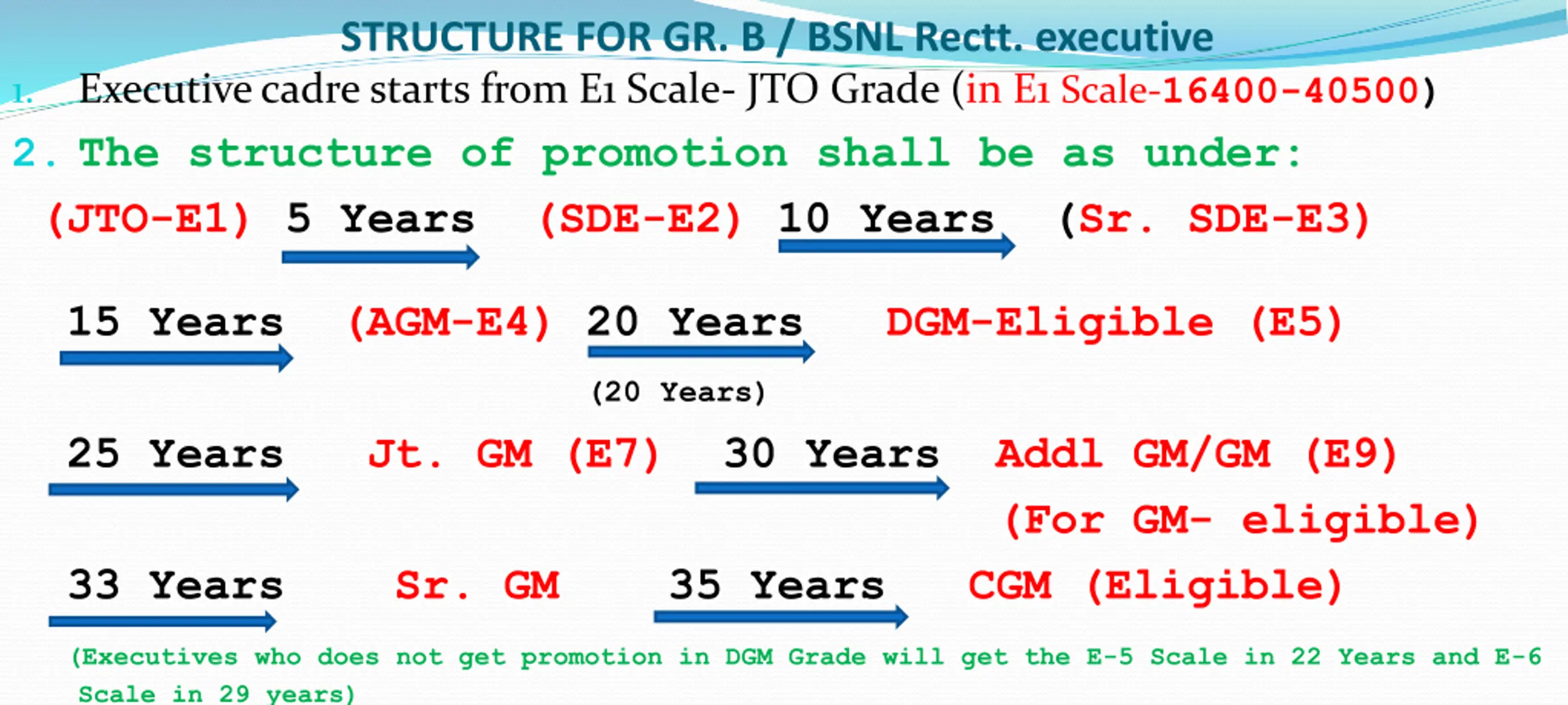 STRUCTURE FOR GR. B / BSNL Rectt. executive

1. Executive cadre starts from E1 Scale- JTO Grade (in E1 Scale-16400-40500)

2. The structure of promotion shall be as under:

(JTO-E1) 5 Years (SDE-E2) 10 Years (Sr. SDE-E3)

15 Years (AGM-E4) 20 Years DGM-Eligible (E5)

(20 Years)

25 Years Jt. GM (E7) 30 Years Addl GM/GM (E9)

(For GM- eligible)

33 Years Sr. GM 35 Years CGM (Eligible)

(Executives who does not get promotion in DGM Grade will get the E-5 Scale in 22 Years and E-6 Scale in 29 years)